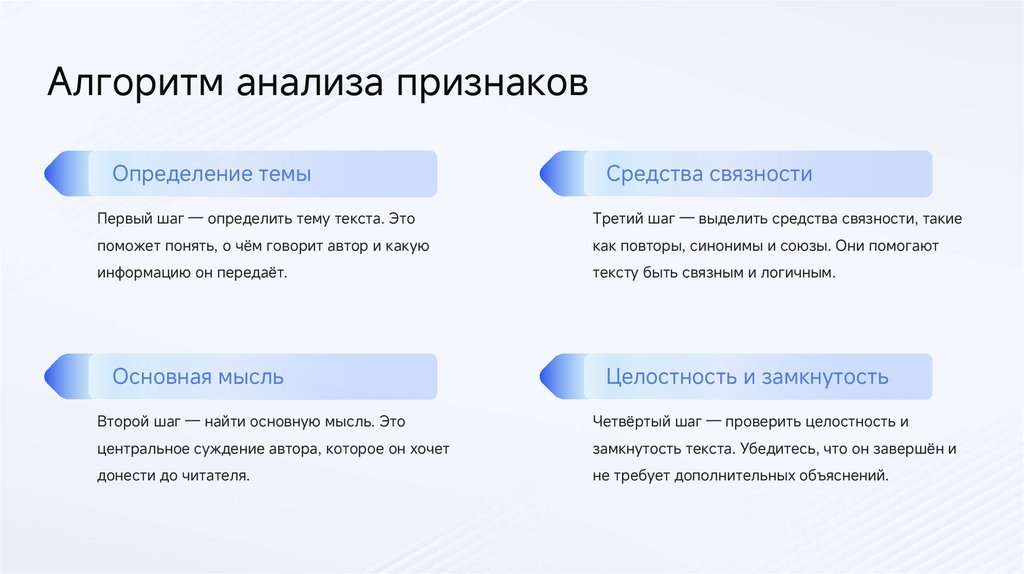 Алгоритм анализа признаков

Определение темы

Первый шаг — определить тему текста. Это поможет понять, о чём говорит автор и какую информацию он передаёт.

Основная мысль

Второй шаг — найти основную мысль. Это центральное суждение автора, которое он хочет донести до читателя.

Средства связности

Третий шаг — выделить средства связности, такие как повторы, синонимы и союзы. Они помогают тексту быть связным и логичным.

Целостность и замкнутость

Четвёртый шаг — проверить целостность и замкнутость текста. Убедитесь, что он завершён и не требует дополнительных объяснений.